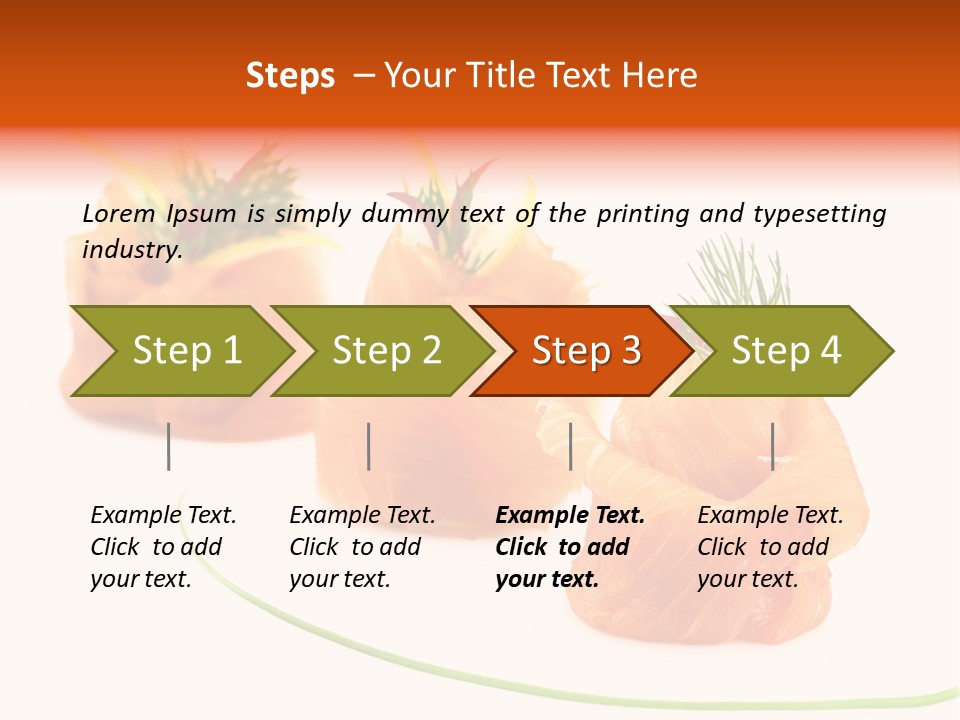 Steps – Your Title Text Here

Lorem Ipsum is simply dummy text of the printing and typesetting industry.

Step 1

Step 2

Step 3

Step 4

Example Text. Click to add your text.

Example Text. Click to add your text.

Example Text. Click to add your text.

Example Text. Click to add your text.